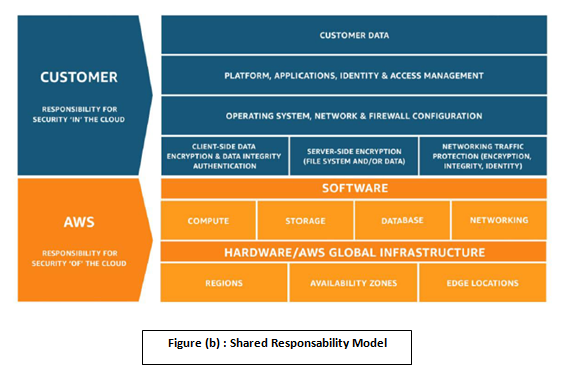 CUSTOMER

RESPONSIBILITY FOR SECURITY 'IN' THE CLOUD

CUSTOMER DATA

PLATFORM, APPLICATIONS, IDENTITY & ACCESS MANAGEMENT

OPERATING SYSTEM, NETWORK & FIREWALL CONFIGURATION

CLIENT-SIDE DATA ENCRYPTION & DATA INTEGRITY AUTHENTICATION

SERVER-SIDE ENCRYPTION (FILE SYSTEM AND/OR DATA)

NETWORKING TRAFFIC PROTECTION (ENCRYPTION, INTEGRITY, IDENTITY)

AWS

RESPONSIBILITY FOR SECURITY 'OF' THE CLOUD

SOFTWARE

COMPUTE

STORAGE

DATABASE

NETWORKING

HARDWARE/AWS GLOBAL INFRASTRUCTURE

REGIONS

AVAILABILITY ZONES

EDGE LOCATIONS

Figure (b) : Shared Responsability Model